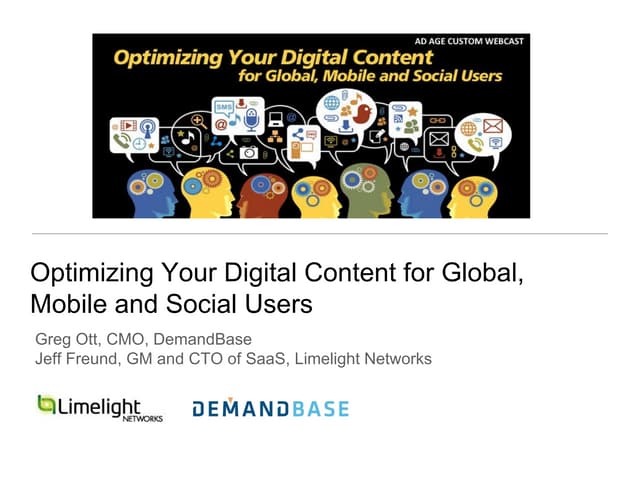 AD AGE CUSTOM WEBCAST

Optimizing Your Digital Content for Global, Mobile and Social Users

SMS

Optimizing Your Digital Content for Global, Mobile and Social Users

Greg Ott, CMO, DemandBase
Jeff Freund, GM and CTO of SaaS, Limelight Networks

Limelight NETWORKS

DEMANDBASE